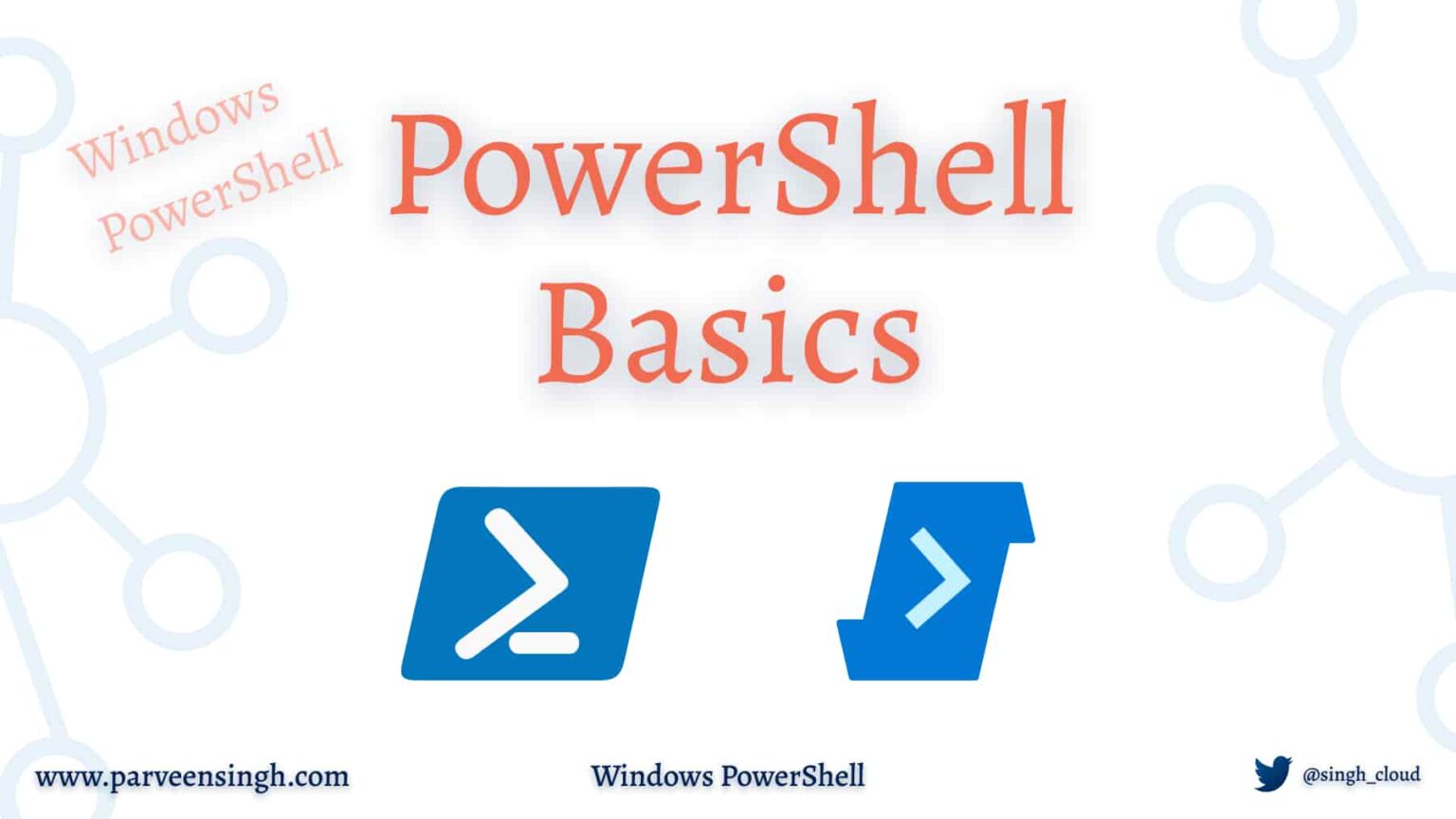 Windows PowerShell

PowerShell Basics

www.parveensingh.com

Windows PowerShell

@singh_cloud